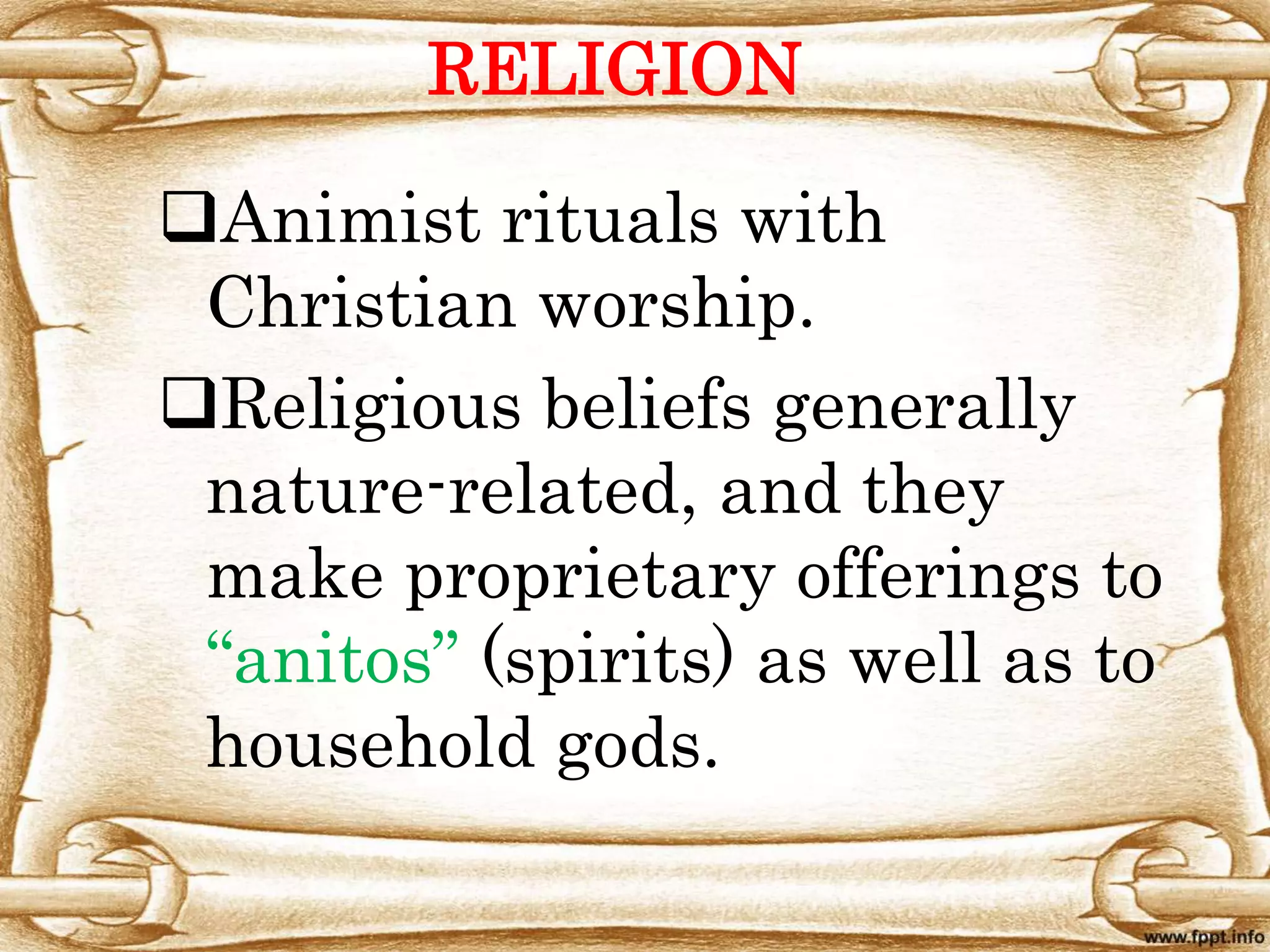 RELIGION

❑Animist rituals with Christian worship.

❑Religious beliefs generally nature-related, and they make proprietary offerings to “anitos” (spirits) as well as to household gods.

www.fppt.info